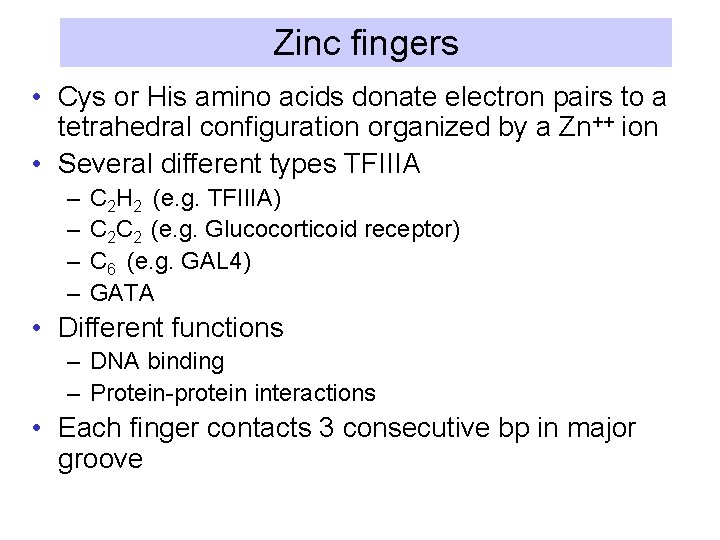 Zinc fingers

• Cys or His amino acids donate electron pairs to a tetrahedral configuration organized by a $Zn^{++}$ ion
• Several different types TFIIIA
– $C_2H_2$ (e.g. TFIIIA)
– $C_2C_2$ (e.g. Glucocorticoid receptor)
– $C_6$ (e.g. GAL4)
– GATA
• Different functions
– DNA binding
– Protein-protein interactions
• Each finger contacts 3 consecutive bp in major groove